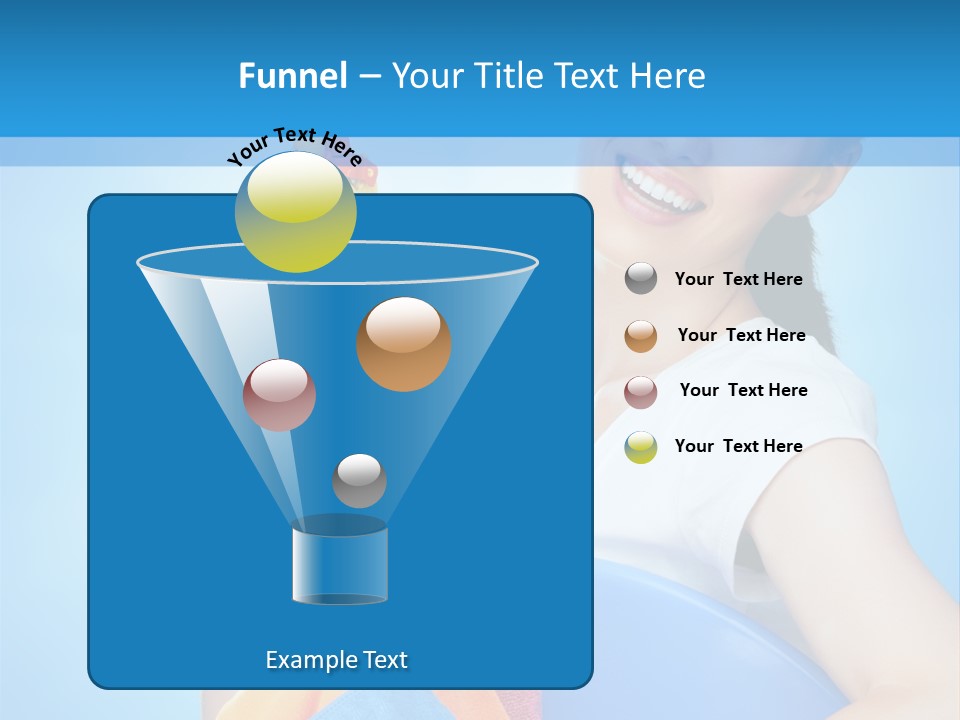 Funnel – Your Title Text Here

Your Text Here

Your Text Here

Your Text Here

Your Text Here

Your Text Here

Example Text